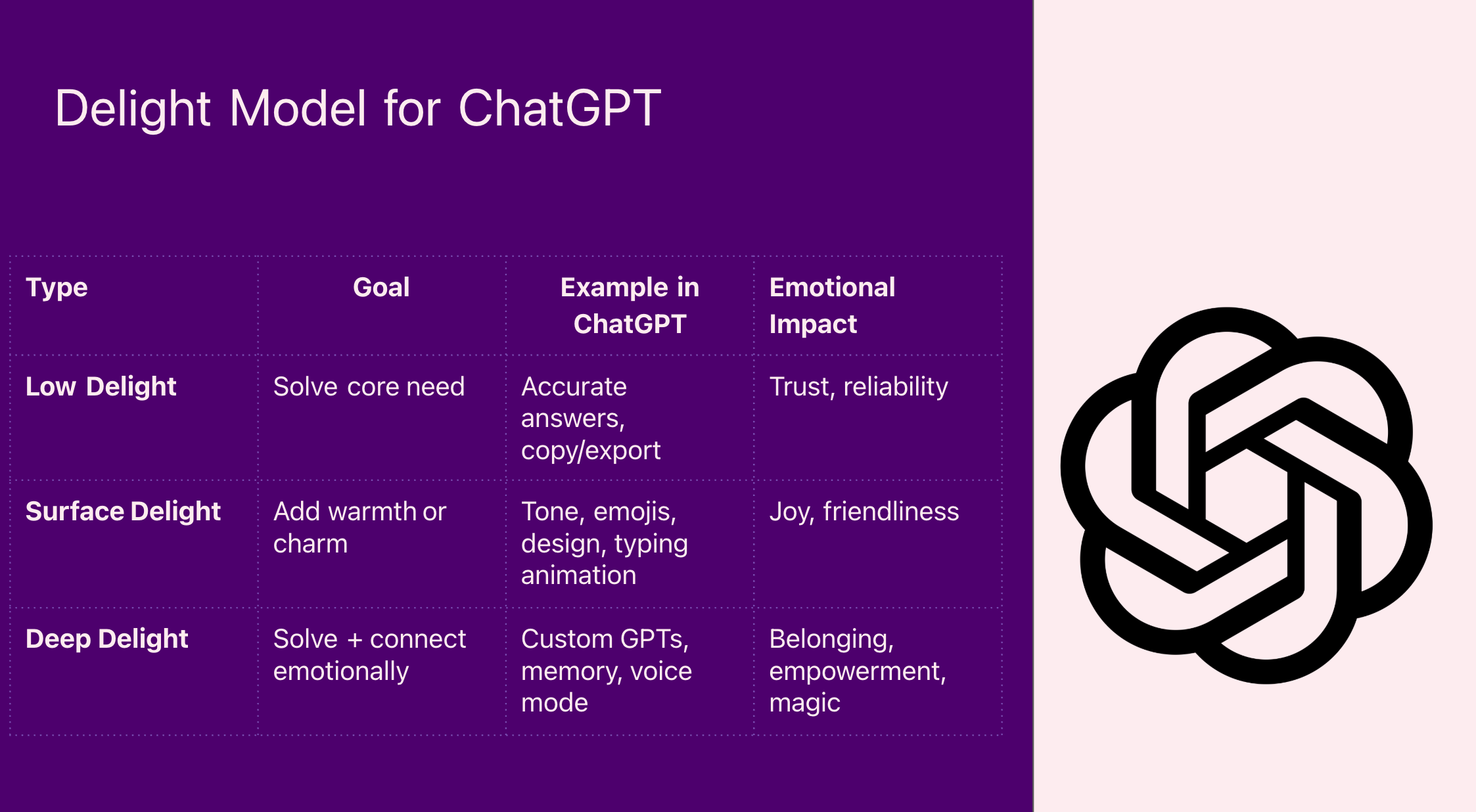 Delight Model for ChatGPT

| Type | Goal | Example in ChatGPT | Emotional Impact |
|---|---|---|---|
| Low Delight | Solve core need | Accurate answers, copy/export | Trust, reliability |
| Surface Delight | Add warmth or charm | Tone, emojis, design, typing animation | Joy, friendliness |
| Deep Delight | Solve + connect emotionally | Custom GPTs, memory, voice mode | Belonging, empowerment, magic |